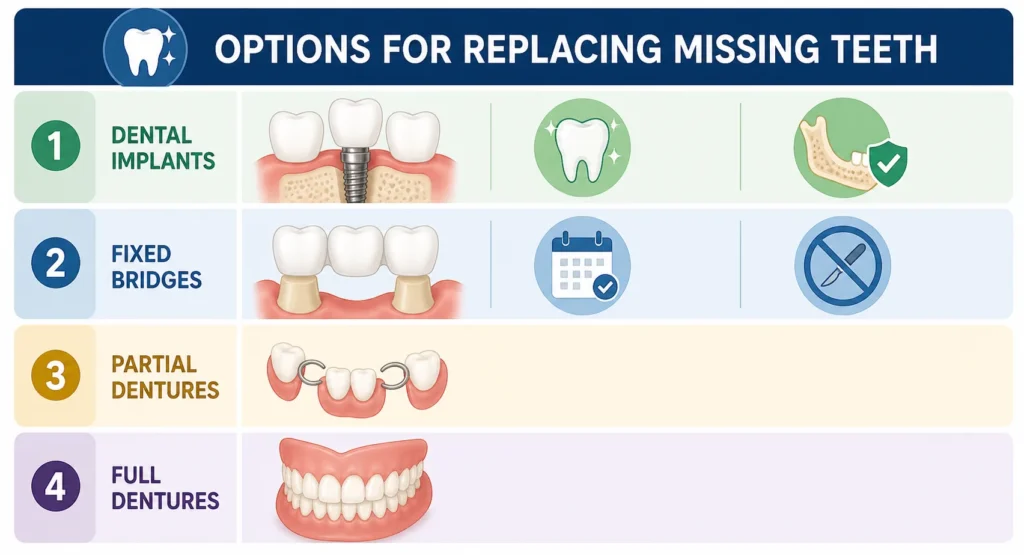 OPTIONS FOR REPLACING MISSING TEETH

1 DENTAL IMPLANTS

2 FIXED BRIDGES

3 PARTIAL DENTURES

4 FULL DENTURES